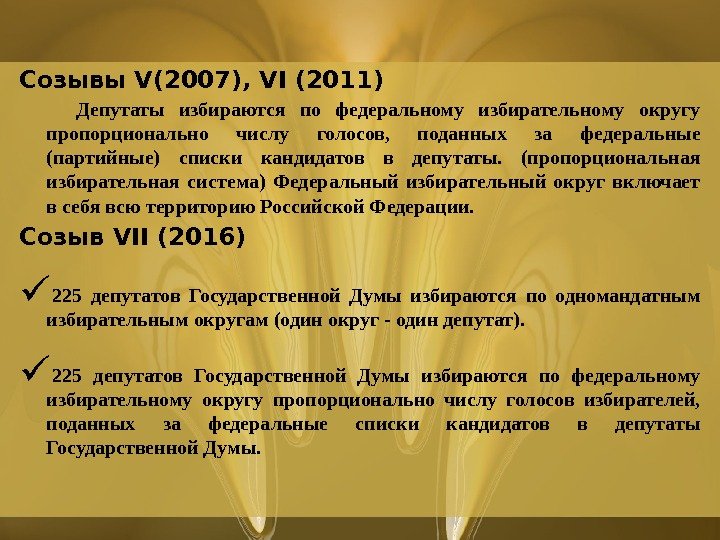 Созывы V(2007), VI (2011)

Депутаты избираются по федеральному избирательному округу пропорционально числу голосов, поданных за федеральные (партийные) списки кандидатов в депутаты. (пропорциональная избирательная система) Федеральный избирательный округ включает в себя всю территорию Российской Федерации.

Созыв VII (2016)

✓ 225 депутатов Государственной Думы избираются по одномандатным избирательным округам (один округ - один депутат).

✓ 225 депутатов Государственной Думы избираются по федеральному избирательному округу пропорционально числу голосов избирателей, поданных за федеральные списки кандидатов в депутаты Государственной Думы.